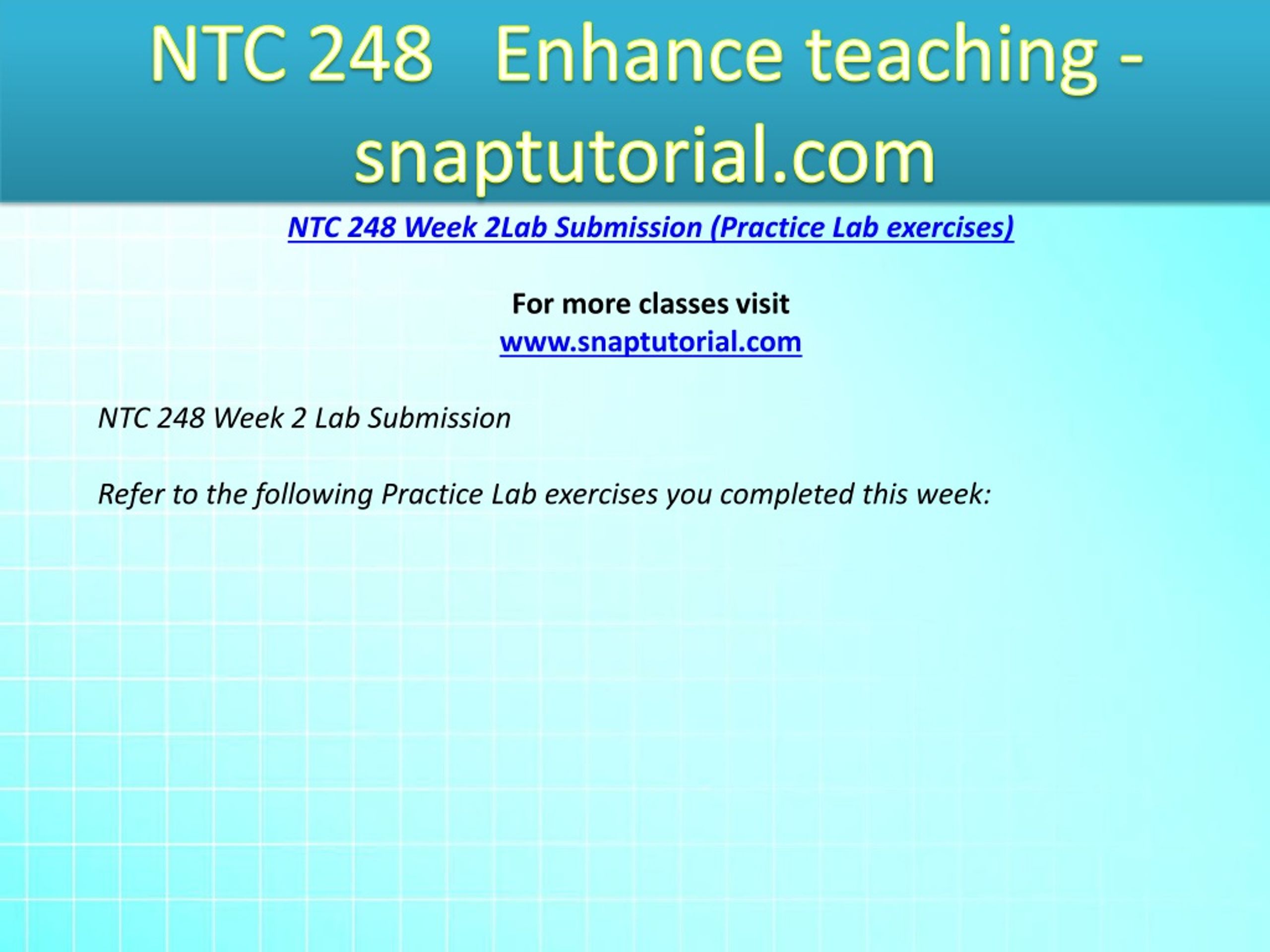 NTC 248   Enhance teaching - snaptutorial.com

NTC 248 Week 2Lab Submission (Practice Lab exercises)

For more classes visit
www.snaptutorial.com

NTC 248 Week 2 Lab Submission

Refer to the following Practice Lab exercises you completed this week: